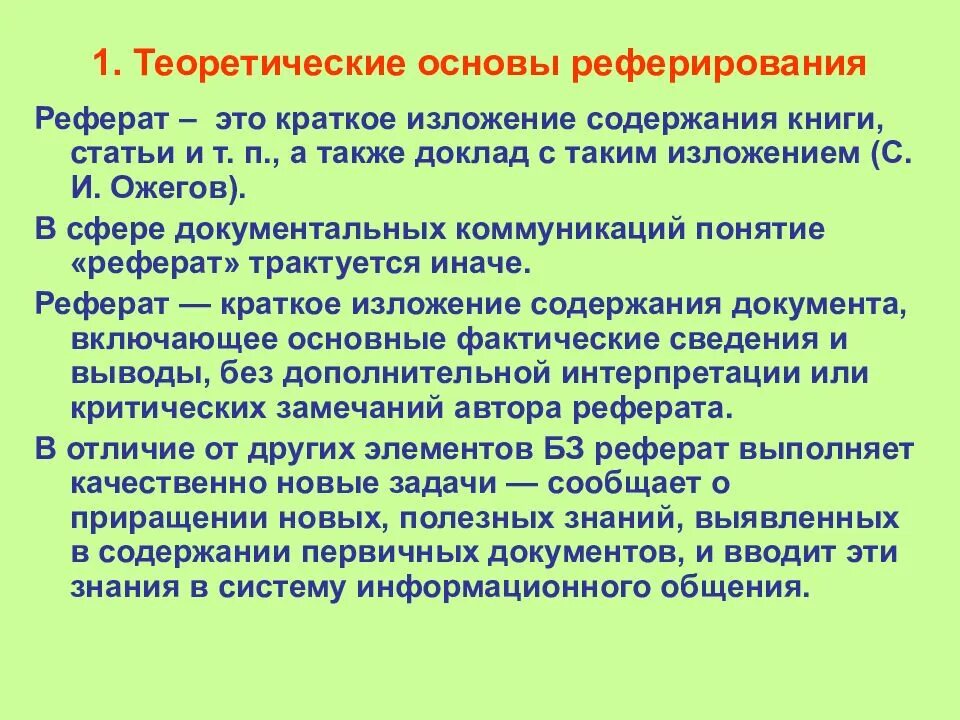 1. Теоретические основы реферирования

Реферат – это краткое изложение содержания книги, статьи и т. п., а также доклад с таким изложением (С. И. Ожегов).

В сфере документальных коммуникаций понятие «реферат» трактуется иначе.

Реферат — краткое изложение содержания документа, включающее основные фактические сведения и выводы, без дополнительной интерпретации или критических замечаний автора реферата.

В отличие от других элементов БЗ реферат выполняет качественно новые задачи — сообщает о приращении новых, полезных знаний, выявленных в содержании первичных документов, и вводит эти знания в систему информационного общения.